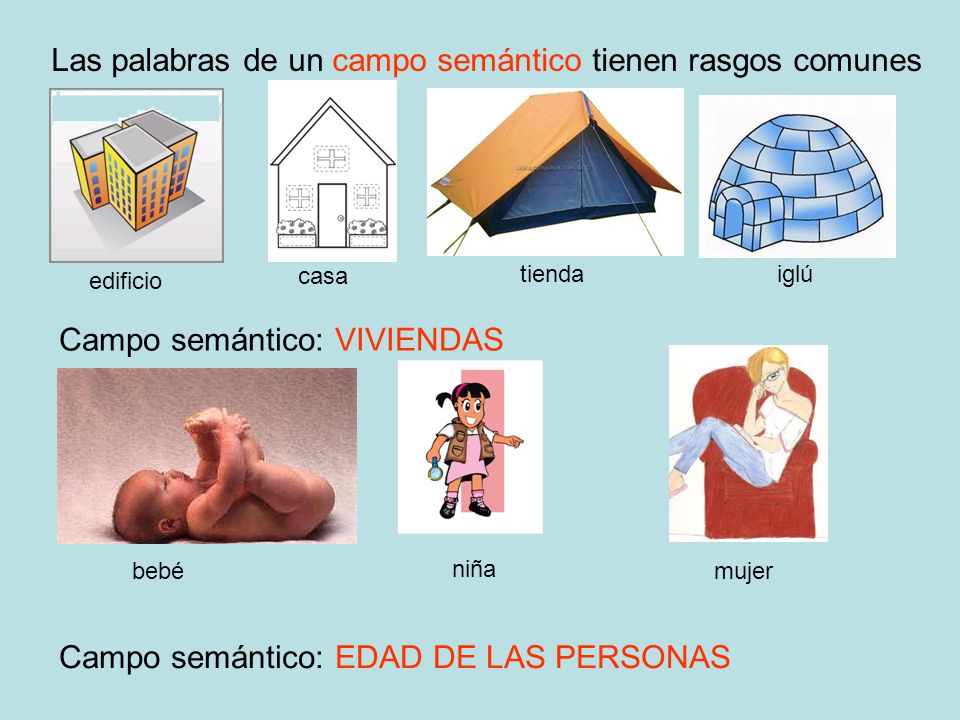 Las palabras de un campo semántico tienen rasgos comunes

edificio

casa

tienda

iglú

Campo semántico: VIVIENDAS

bebé

niña

mujer

Campo semántico: EDAD DE LAS PERSONAS